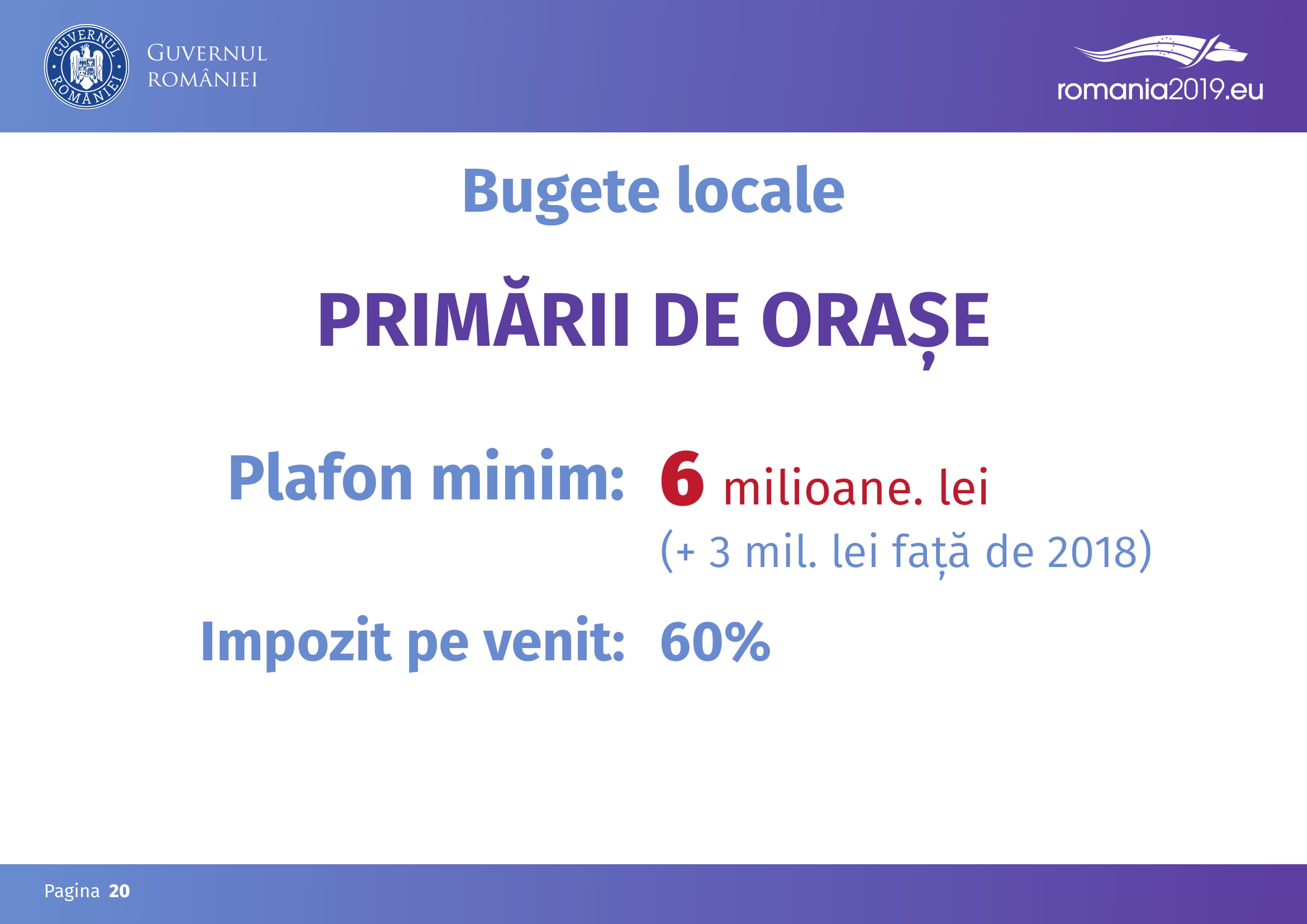 GUVERNUL ROMÂNIEI

GUVERNUL ROMÂNIEI

romania2019.eu

Bugete locale

PRIMĂRII DE ORAȘE

Plafon minim: 6 milioane. lei
(+ 3 mil. lei față de 2018)

Impozit pe venit: 60%

Pagina 20